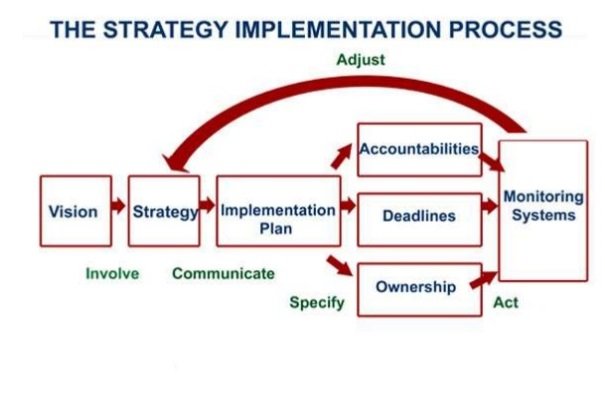 THE STRATEGY IMPLEMENTATION PROCESS

Adjust

Vision

Strategy

Implementation Plan

Accountabilities

Deadlines

Ownership

Monitoring Systems

Involve

Communicate

Specify

Act